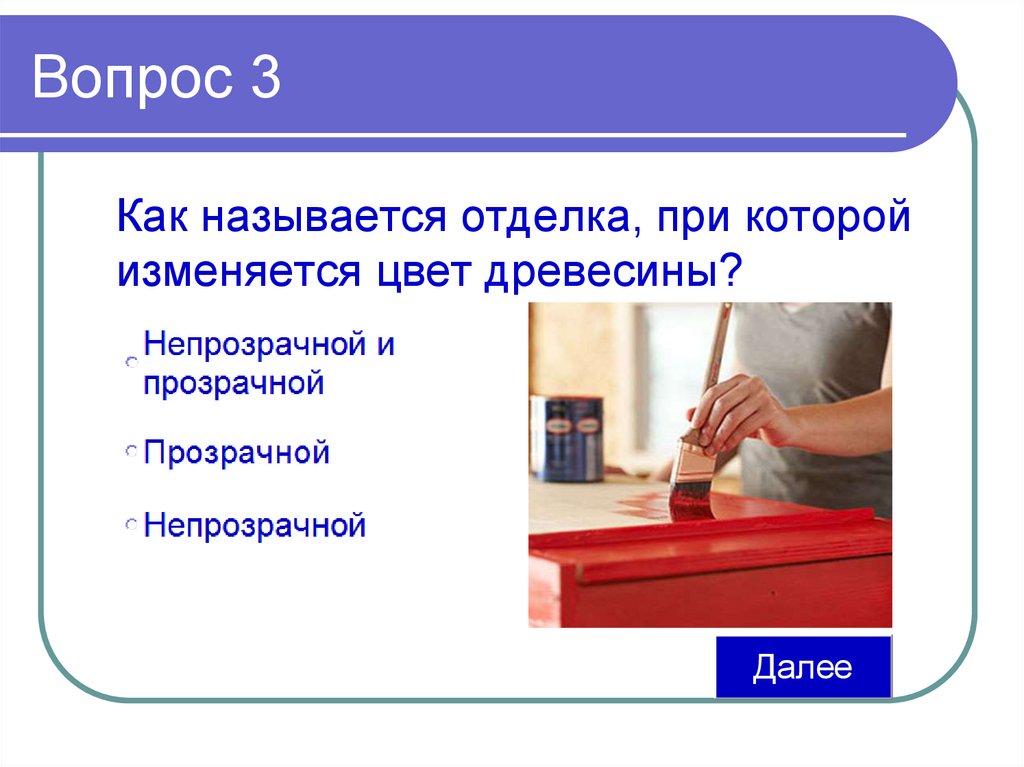 Вопрос 3

Как называется отделка, при которой изменяется цвет древесины?

Непрозрачной и прозрачной

Прозрачной

Непрозрачной

Далее